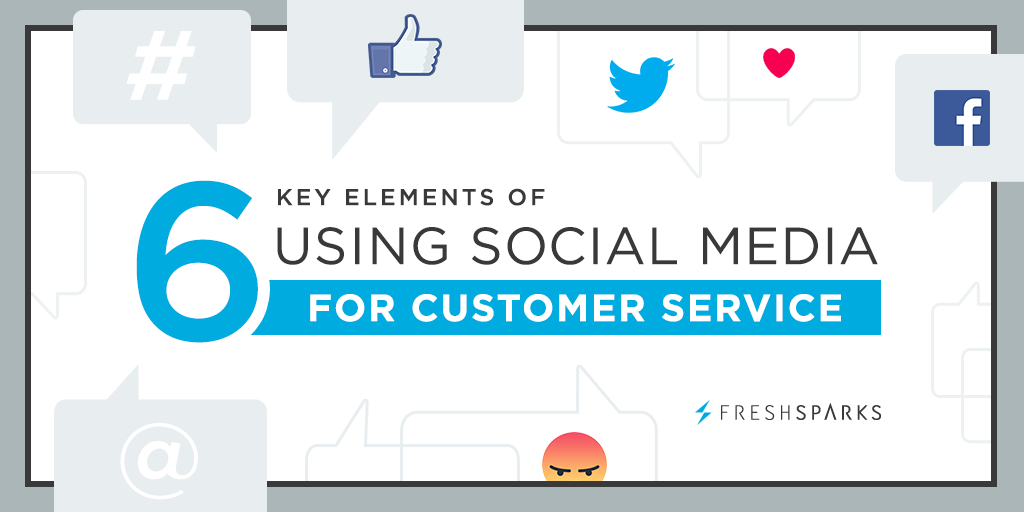 #

f

6 KEY ELEMENTS OF USING SOCIAL MEDIA FOR CUSTOMER SERVICE

FRESHSPARKS

@